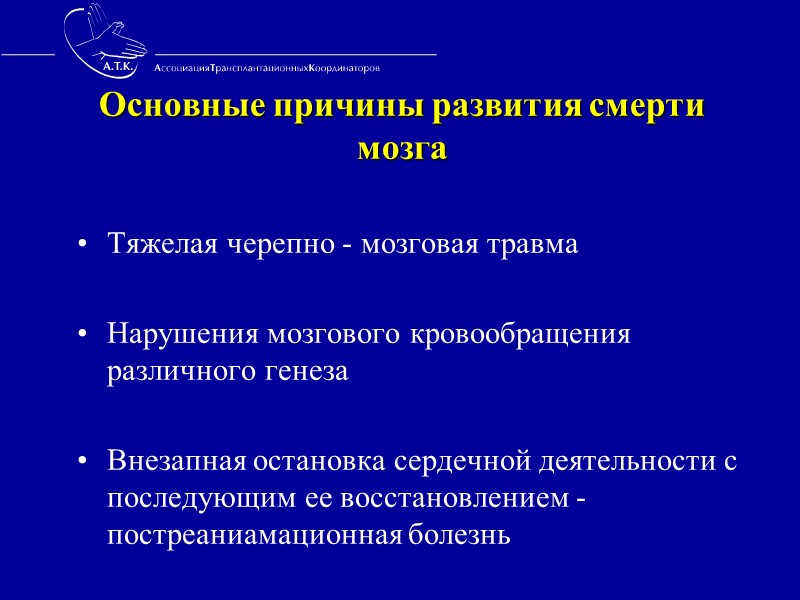 А.Т.К.

АссоциацияТрансплантационныхКоординаторов

Основные причины развития смерти мозга

• Тяжелая черепно - мозговая травма

• Нарушения мозгового кровообращения различного генеза

• Внезапная остановка сердечной деятельности с последующим ее восстановлением - постреаниамационная болезнь